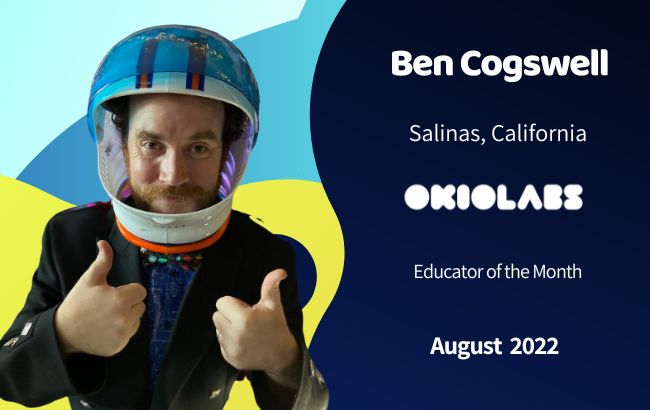 Ben Cogswell

Salinas, California

OKIOLABS

Educator of the Month

August 2022